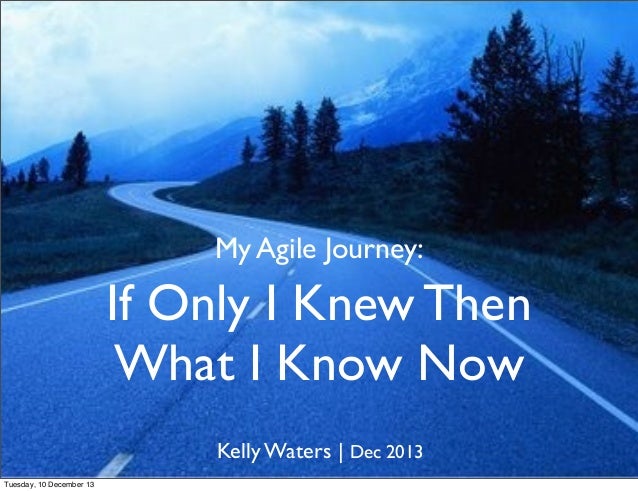 My Agile Journey:

If Only I Knew Then What I Know Now

Kelly Waters | Dec 2013

Tuesday, 10 December 13